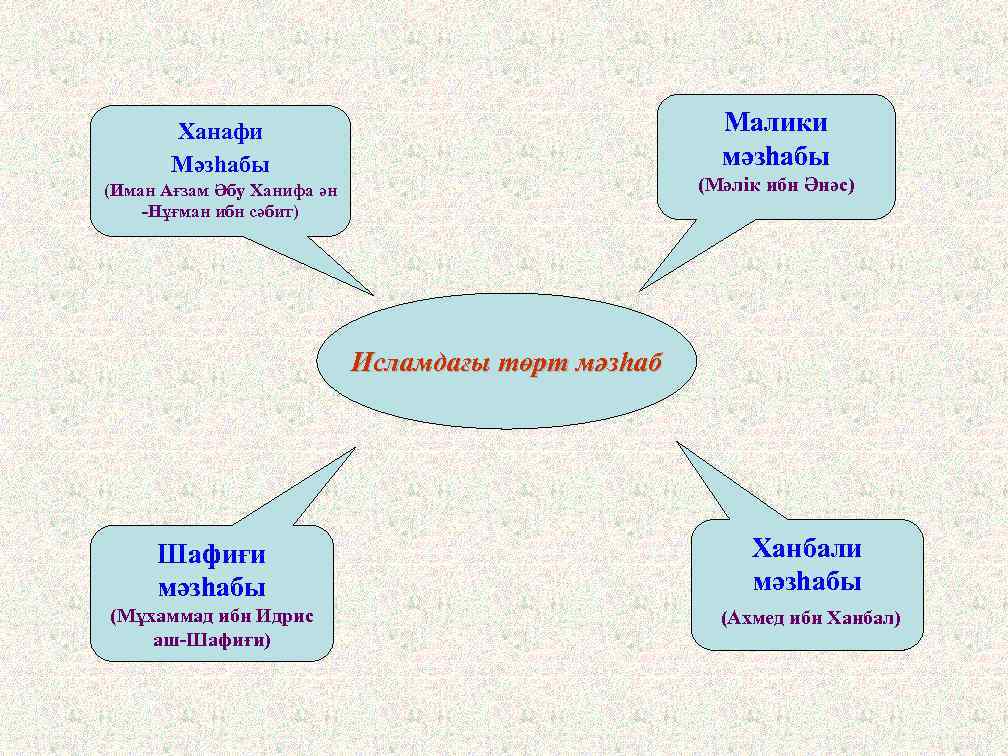 Ханафи
Мәзһабы
(Иман Ағзам Әбу Ханифа ән -Нұғман ибн сәбит)

Малики
мәзһабы
(Мәлік ибн Әнәс)

Исламдағы төрт мәзһаб

Шафиғи
мәзһабы
(Мұхаммад ибн Идрис аш-Шафиғи)

Ханбали
мәзһабы
(Ахмед ибн Ханбал)